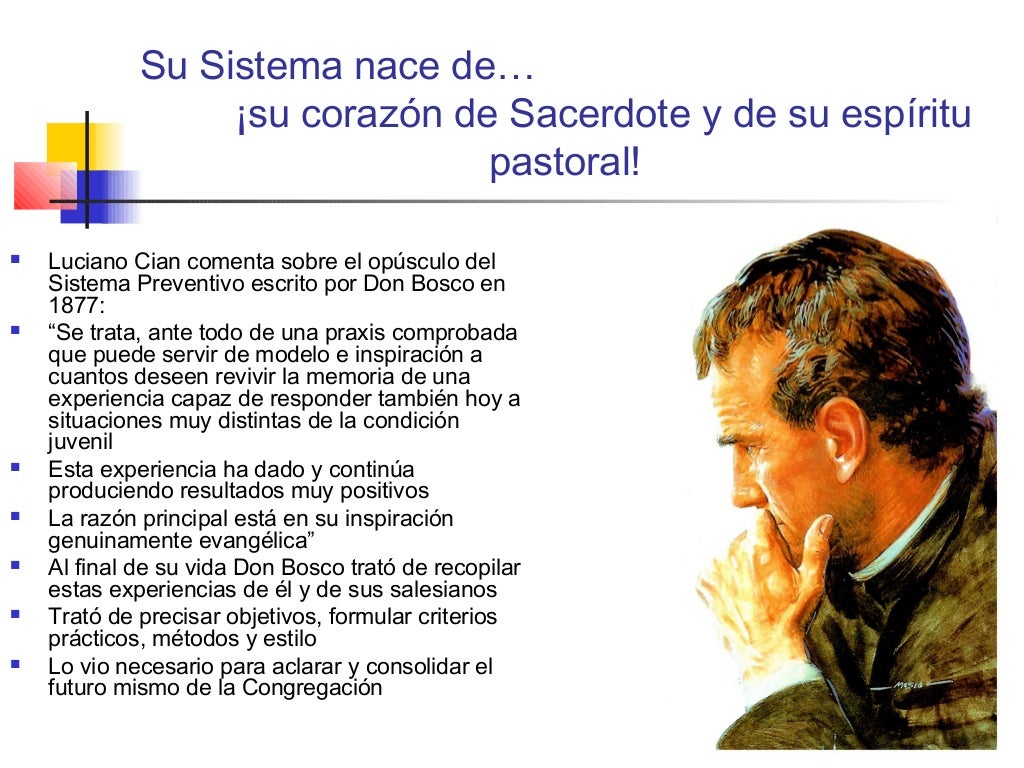 Su Sistema nace de… ¡su corazón de Sacerdote y de su espíritu pastoral!

- Luciano Cian comenta sobre el opúsculo del Sistema Preventivo escrito por Don Bosco en 1877:
- “Se trata, ante todo de una praxis comprobada que puede servir de modelo e inspiración a cuantos deseen revivir la memoria de una experiencia capaz de responder también hoy a situaciones muy distintas de la condición juvenil
- Esta experiencia ha dado y continúa produciendo resultados muy positivos
- La razón principal está en su inspiración genuinamente evangélica”
- Al final de su vida Don Bosco trató de recopilar estas experiencias de él y de sus salesianos
- Trató de precisar objetivos, formular criterios prácticos, métodos y estilo
- Lo vio necesario para aclarar y consolidar el futuro mismo de la Congregación